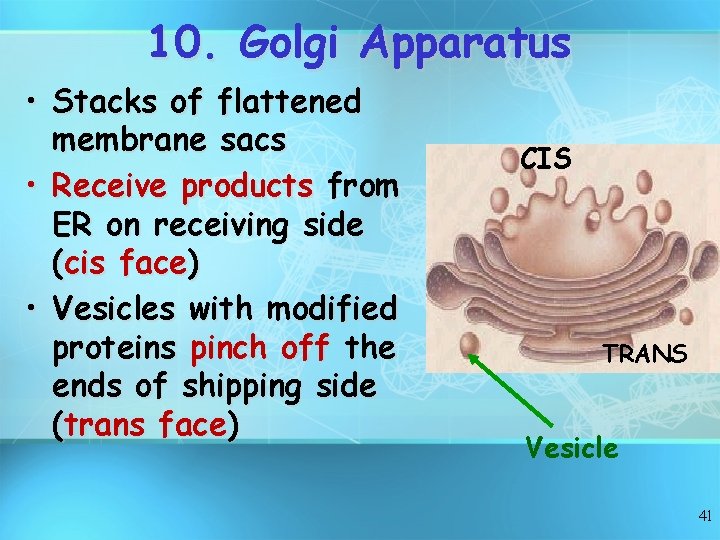 10. Golgi Apparatus

• Stacks of flattened membrane sacs
• Receive products from ER on receiving side (cis face)
• Vesicles with modified proteins pinch off the ends of shipping side (trans face)

CIS

TRANS

Vesicle

41